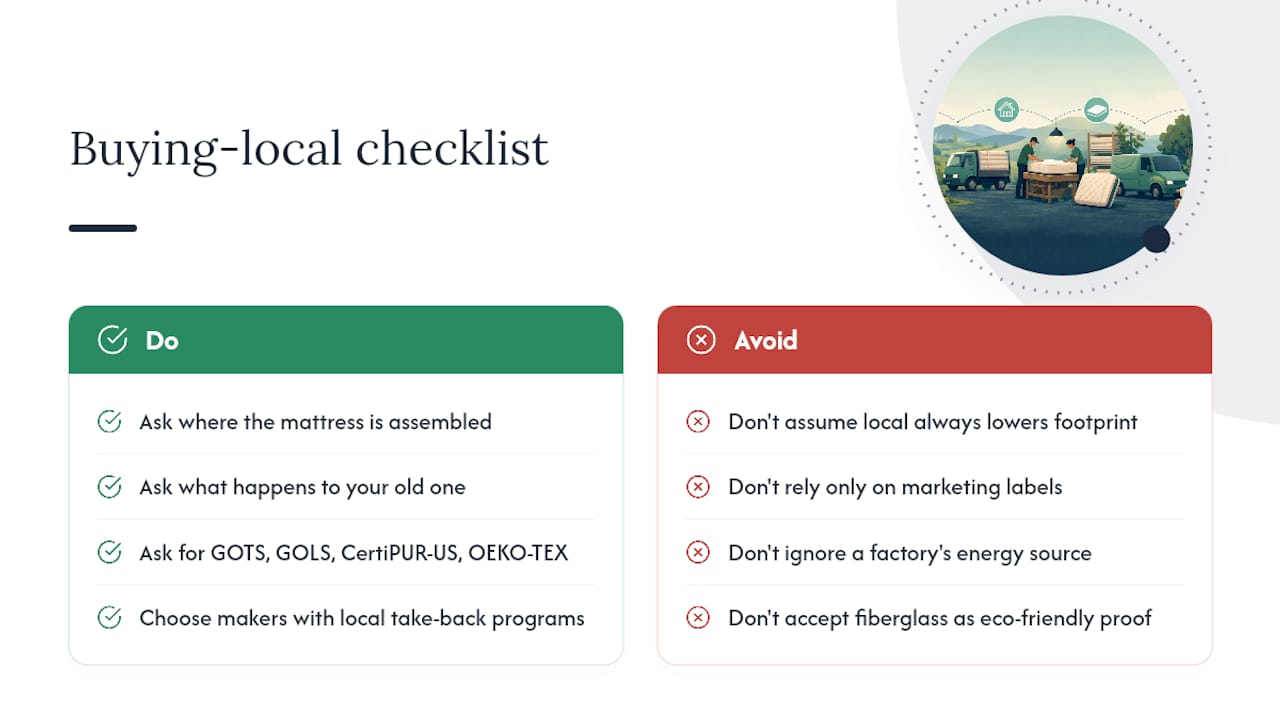 Buying-local checklist

Do

Ask where the mattress is assembled

Ask what happens to your old one

Ask for GOTS, GOLS, CertiPUR-US, OEKO-TEX

Choose makers with local take-back programs

Avoid

Don't assume local always lowers footprint

Don't rely only on marketing labels

Don't ignore a factory's energy source

Don't accept fiberglass as eco-friendly proof